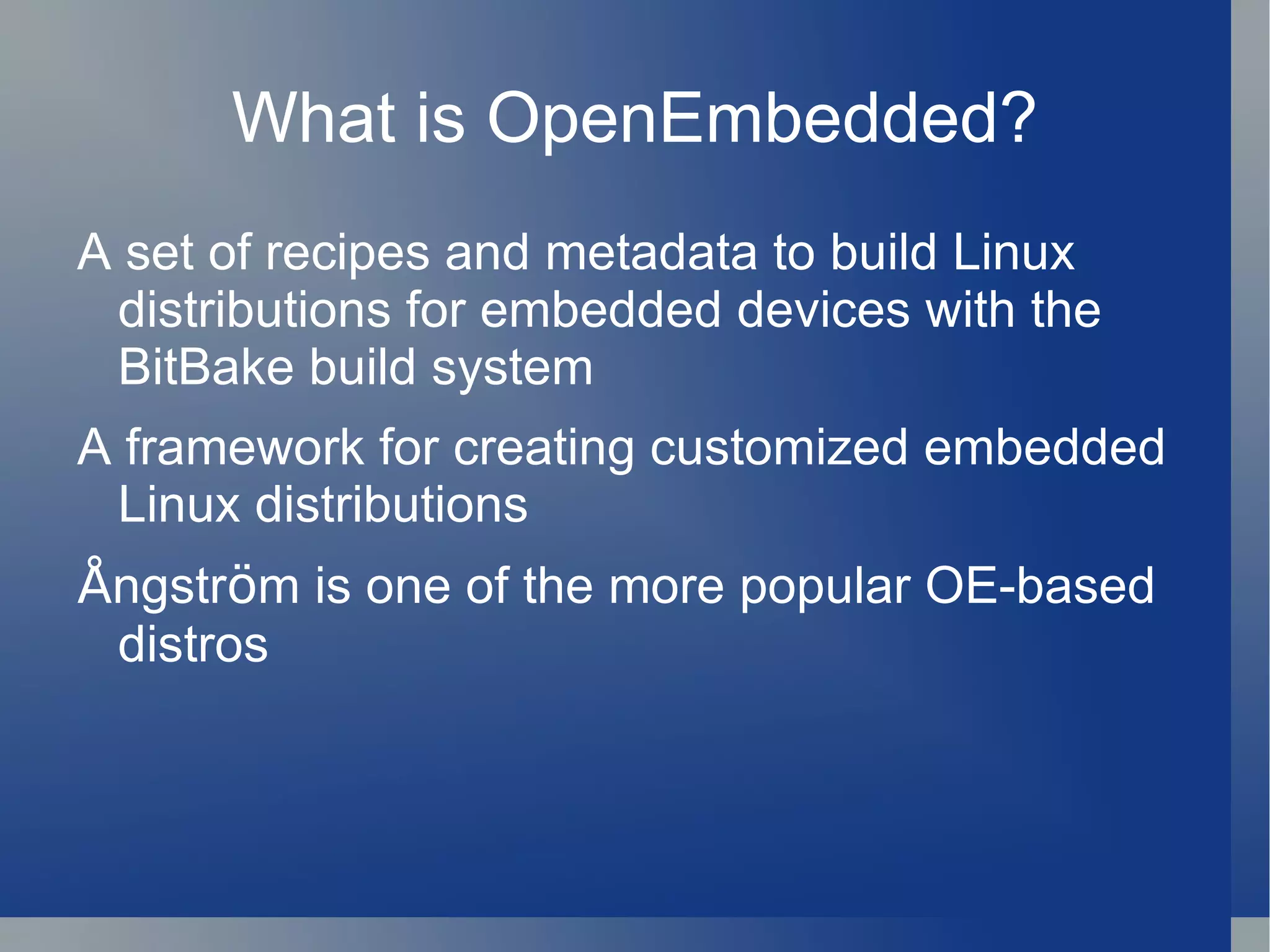 What is OpenEmbedded?

A set of recipes and metadata to build Linux distributions for embedded devices with the BitBake build system

A framework for creating customized embedded Linux distributions

Ångström is one of the more popular OE-based distros